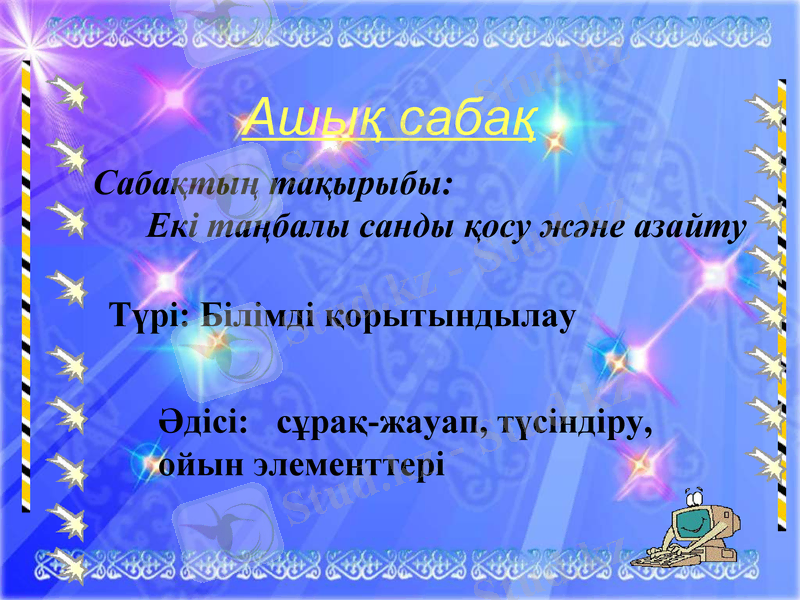 Ашық сабақ

Сабақтың тақырыбы:
Екі таңбалы санды қосу және азайту

Түрі: Білімді қорытындылау

Әдісі: сұрақ-жауап, түсіндіру, ойын элементтері

Stud.kz - Stud.kz